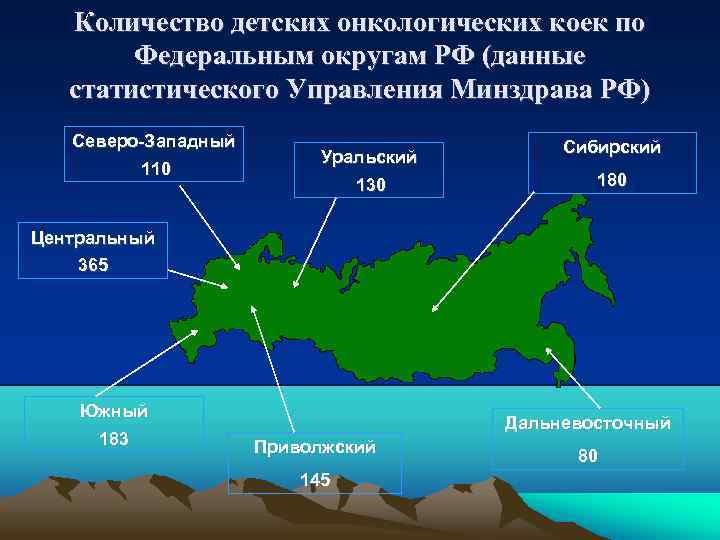 Количество детских онкологических коек по Федеральным округам РФ (данные статистического Управления Минздрава РФ)

Северо-Западный
110

Уральский
130

Сибирский
180

Центральный
365

Южный
183

Приволжский
145

Дальневосточный
80